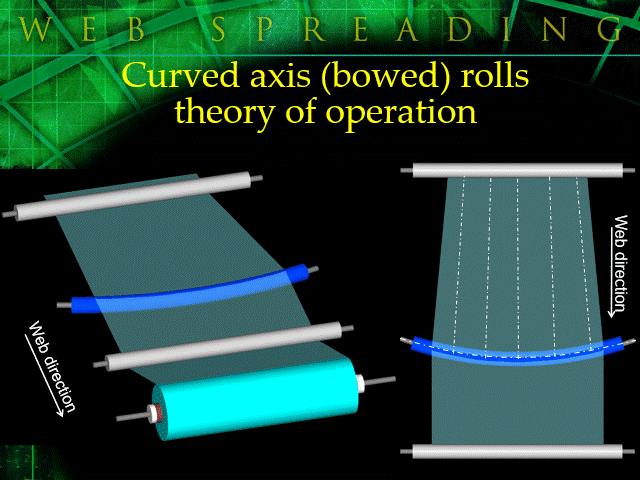 WEB SPREADING

Curved axis (bowed) rolls theory of operation

Web direction

Web direction